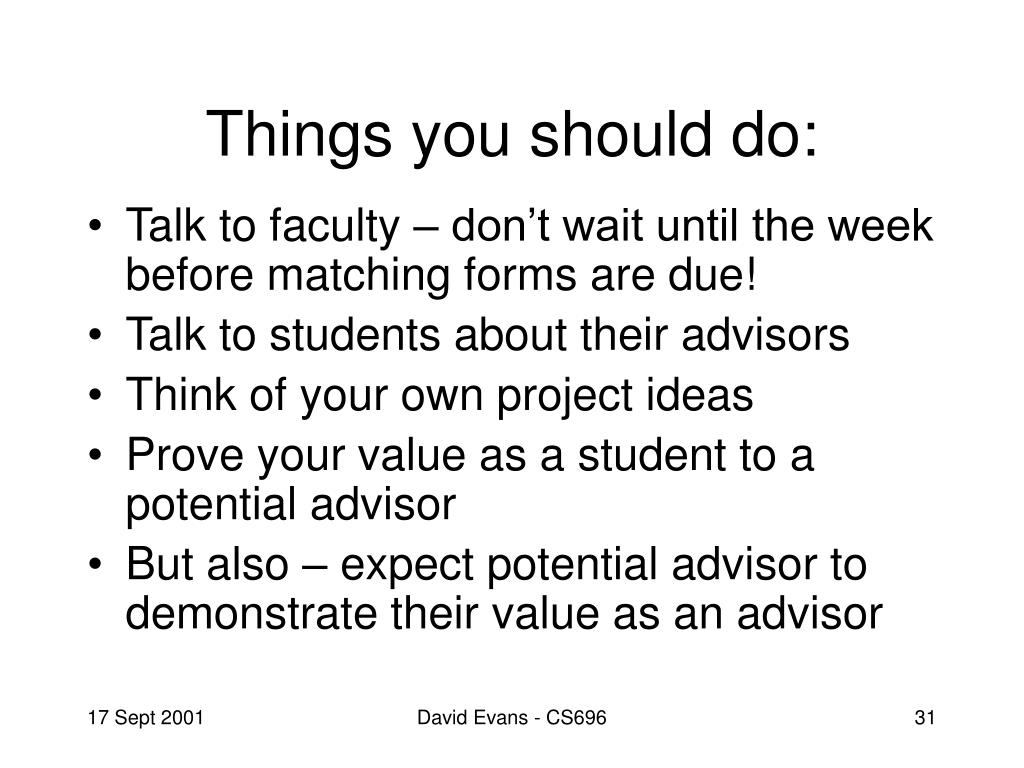 Things you should do:

• Talk to faculty – don’t wait until the week before matching forms are due!
• Talk to students about their advisors
• Think of your own project ideas
• Prove your value as a student to a potential advisor
• But also – expect potential advisor to demonstrate their value as an advisor

17 Sept 2001

David Evans - CS696

31